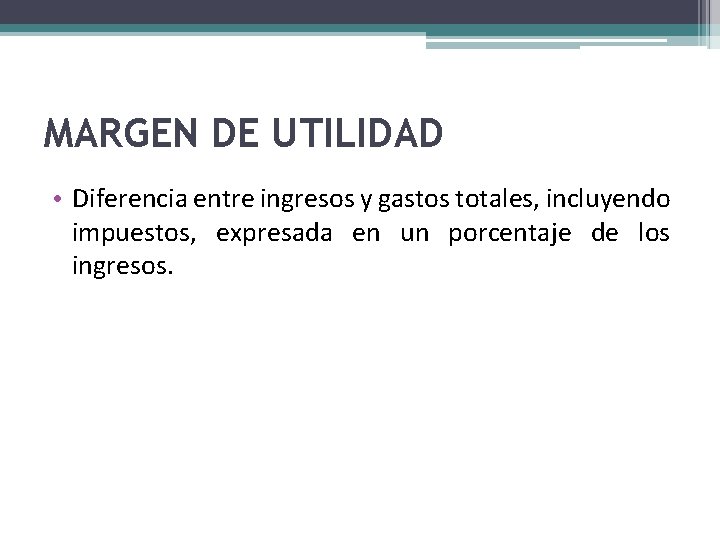 MARGEN DE UTILIDAD

• Diferencia entre ingresos y gastos totales, incluyendo impuestos, expresada en un porcentaje de los ingresos.